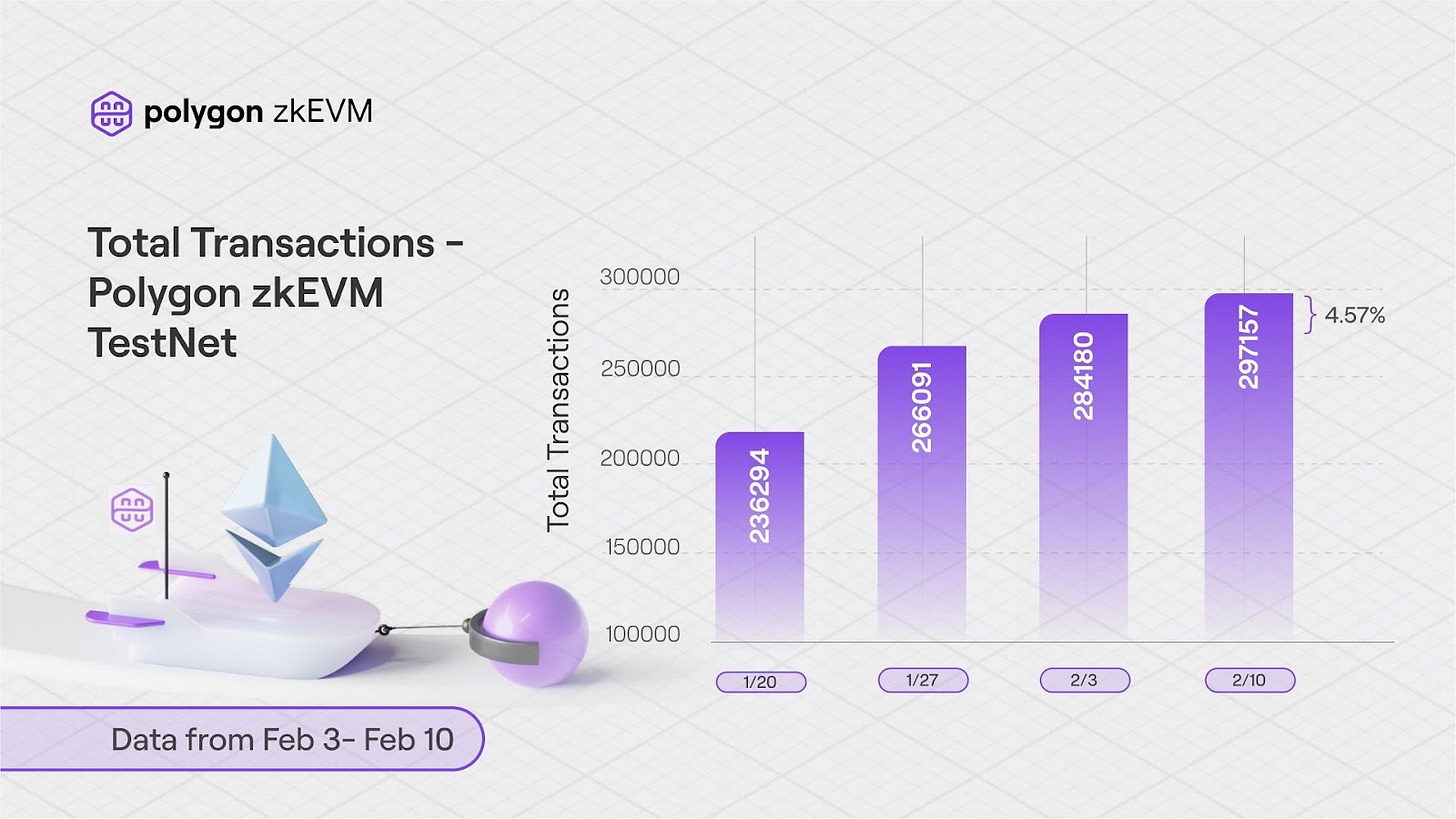 polygon zkEVM

Total Transactions - Polygon zkEVM TestNet

Total Transactions

300000
250000
200000
150000
100000

236294
266091
284180
297157

4.57%

1/20
1/27
2/3
2/10

Data from Feb 3- Feb 10